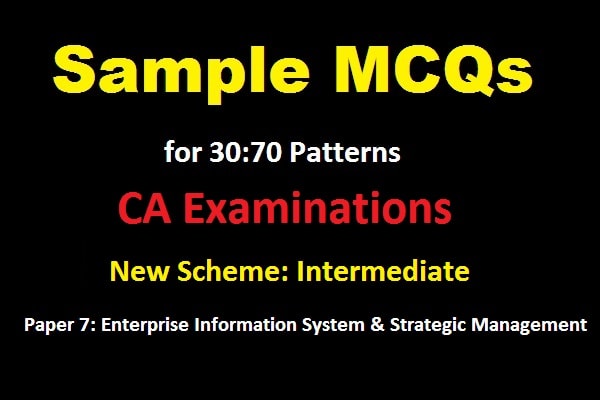 Sample MCQs

for 30:70 Patterns

CA Examinations

New Scheme: Intermediate

Paper 7: Enterprise Information System & Strategic Management